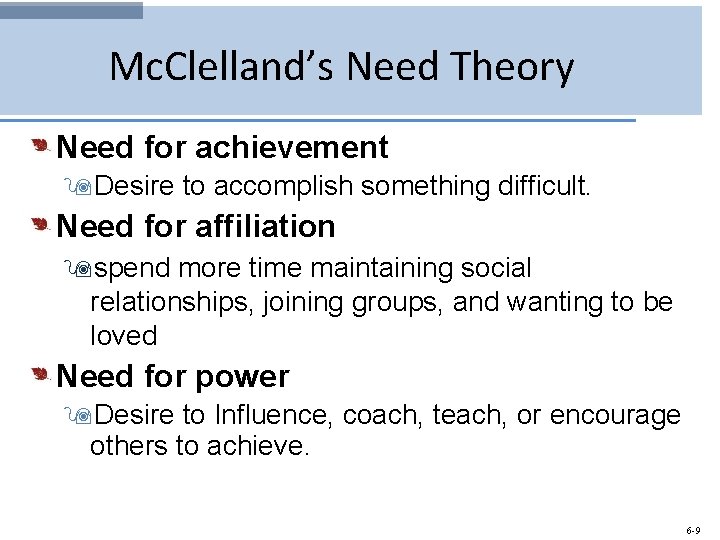 McClelland's Need Theory

Need for achievement

Desire to accomplish something difficult.

Need for affiliation

spend more time maintaining social relationships, joining groups, and wanting to be loved

Need for power

Desire to Influence, coach, teach, or encourage others to achieve.

6-9